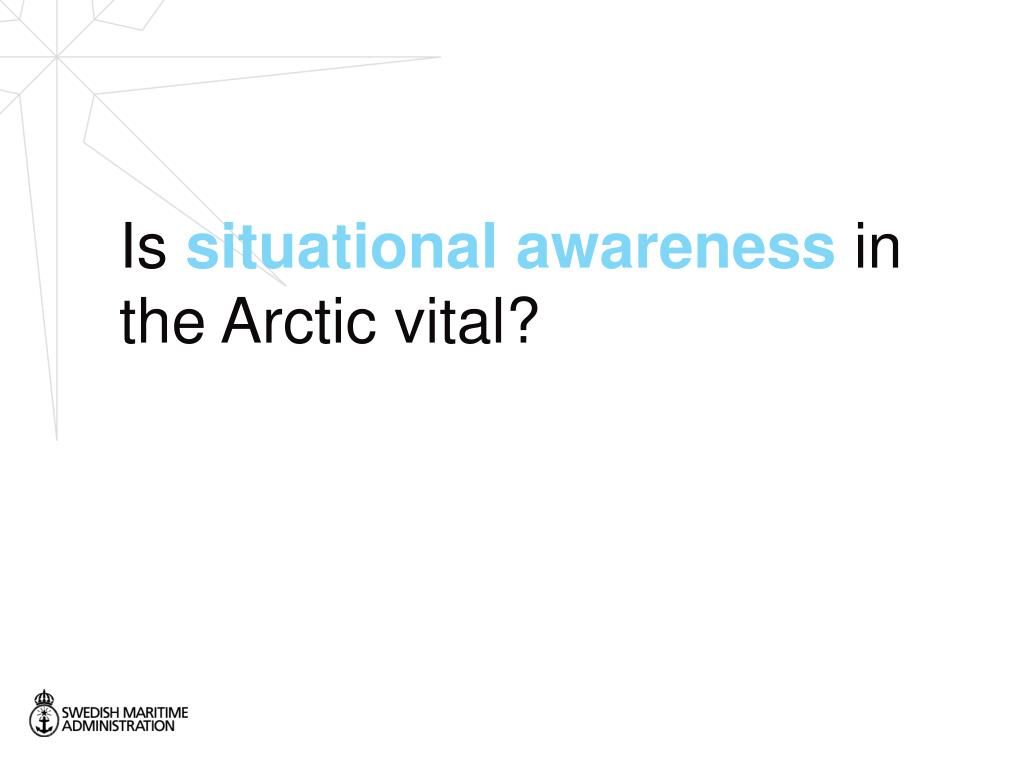 Is situational awareness in the Arctic vital?

SWEDISH MARITIME ADMINISTRATION